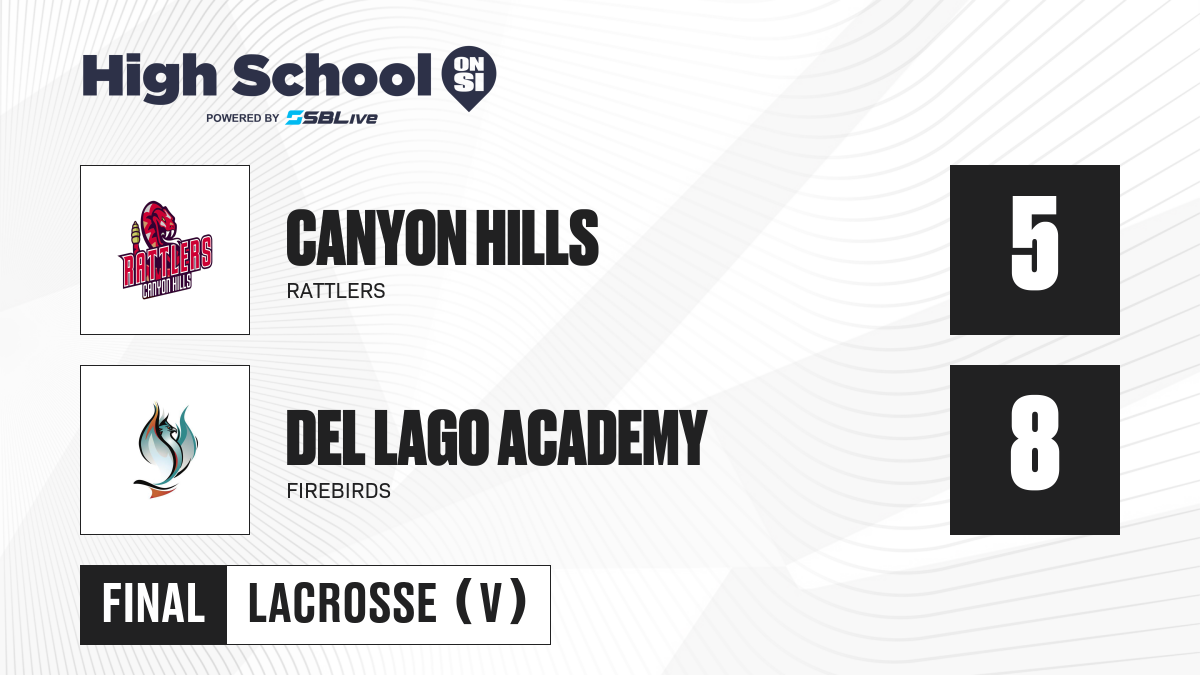 High School ON SI
POWERED BY SBLive

RATTLERS CANYON HILLS

CANYON HILLS
RATTLERS

5

DEL LAGO ACADEMY
FIREBIRDS

8

FINAL LACROSSE (V)